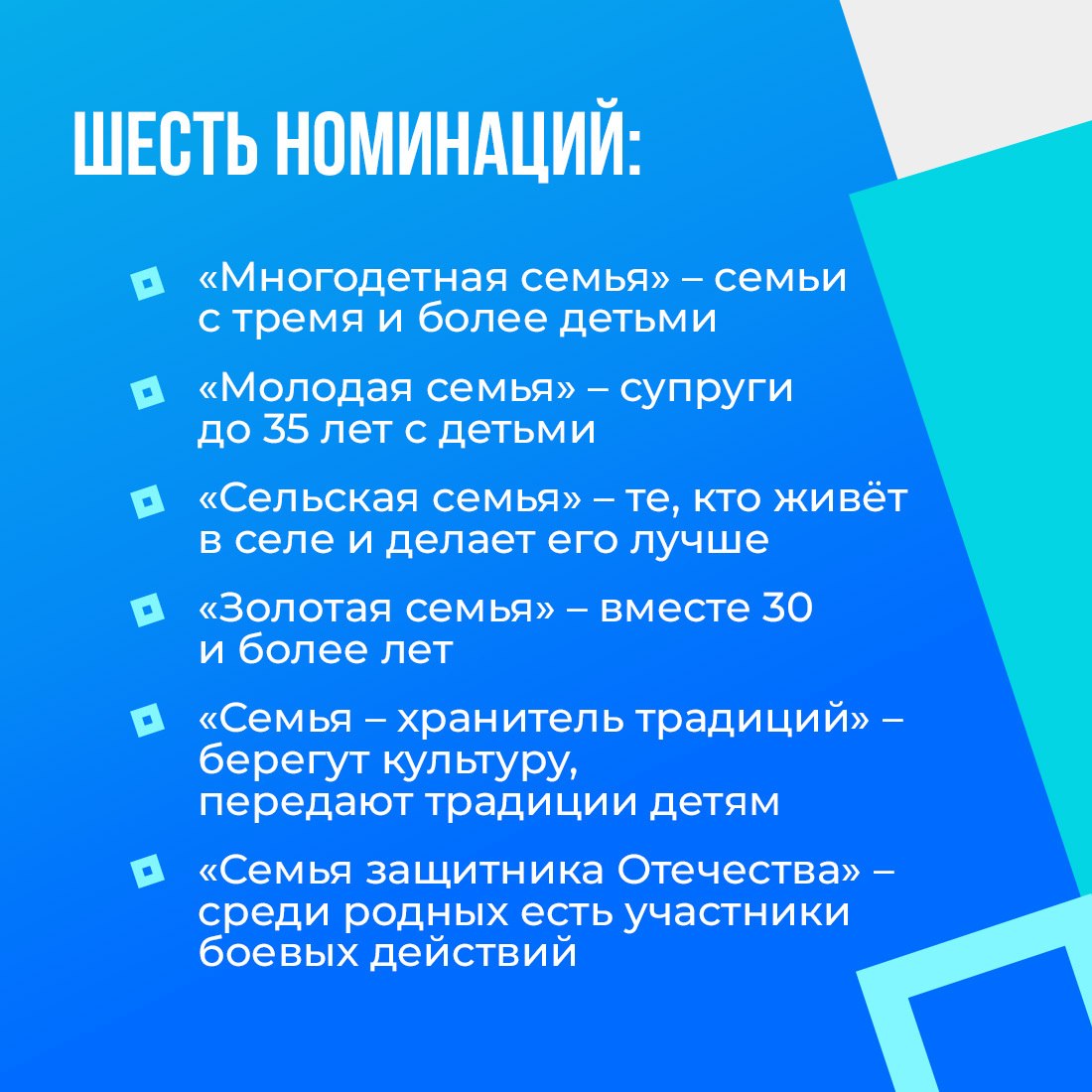 ШЕСТЬ НОМИНАЦИЙ:

«Многодетная семья» – семьи с тремя и более детьми

«Молодая семья» – супруги до 35 лет с детьми

«Сельская семья» – те, кто живёт в селе и делает его лучше

«Золотая семья» – вместе 30 и более лет

«Семья – хранитель традиций» – берегут культуру, передают традиции детям

«Семья защитника Отечества» – среди родных есть участники боевых действий